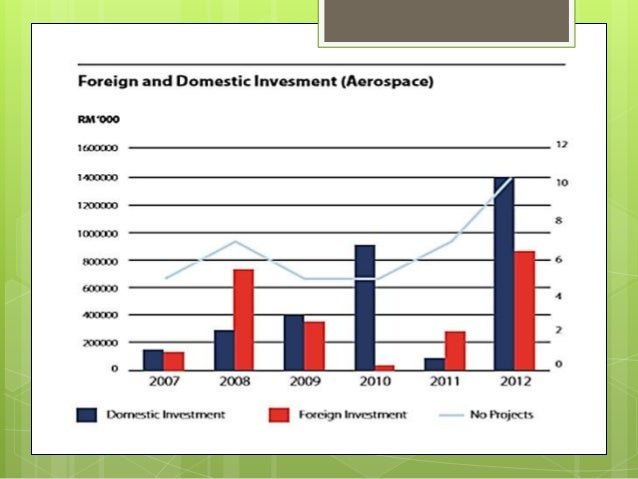 Foreign and Domestic Invesment (Aerospace)

RM'000

1600000
1400000
1200000
1000000
800000
600000
400000
200000
0

12
10
8
6
4
2
0

2007 2008 2009 2010 2011 2012

Domestic Investment
Foreign Investment
No Projects